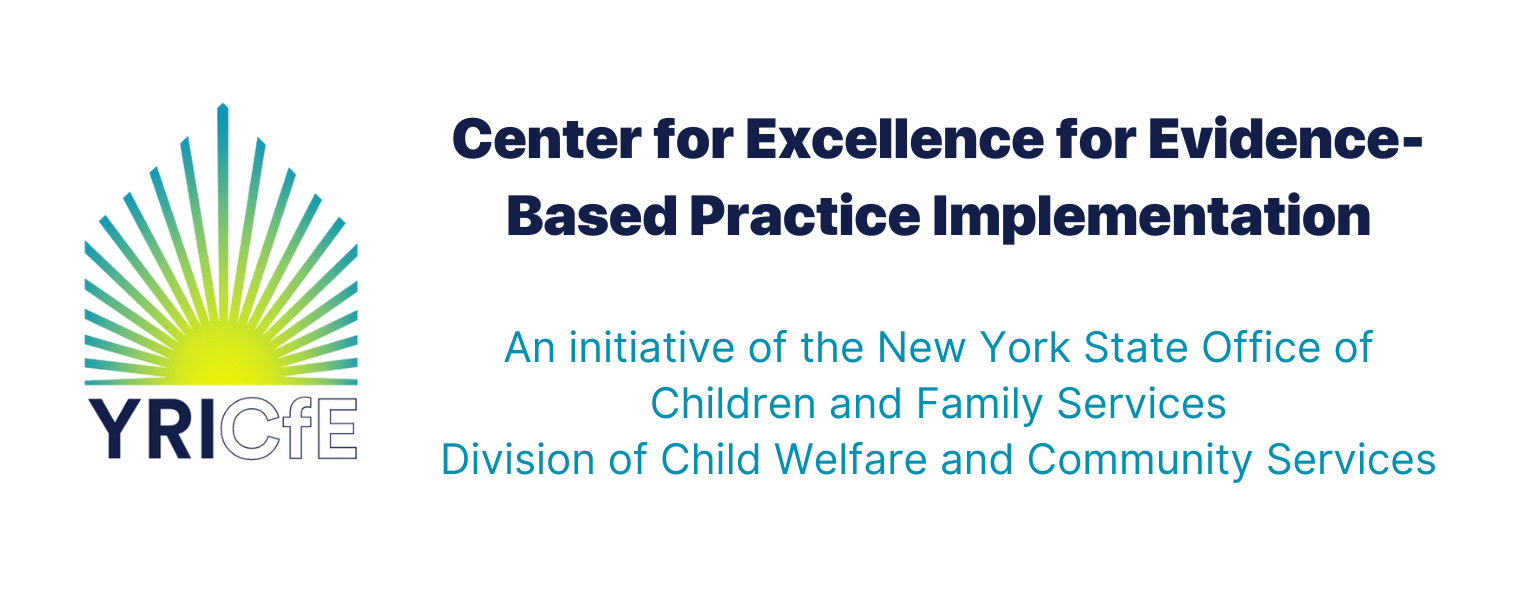 YRICfE

Center for Excellence for Evidence-Based Practice Implementation

An initiative of the New York State Office of Children and Family Services
Division of Child Welfare and Community Services